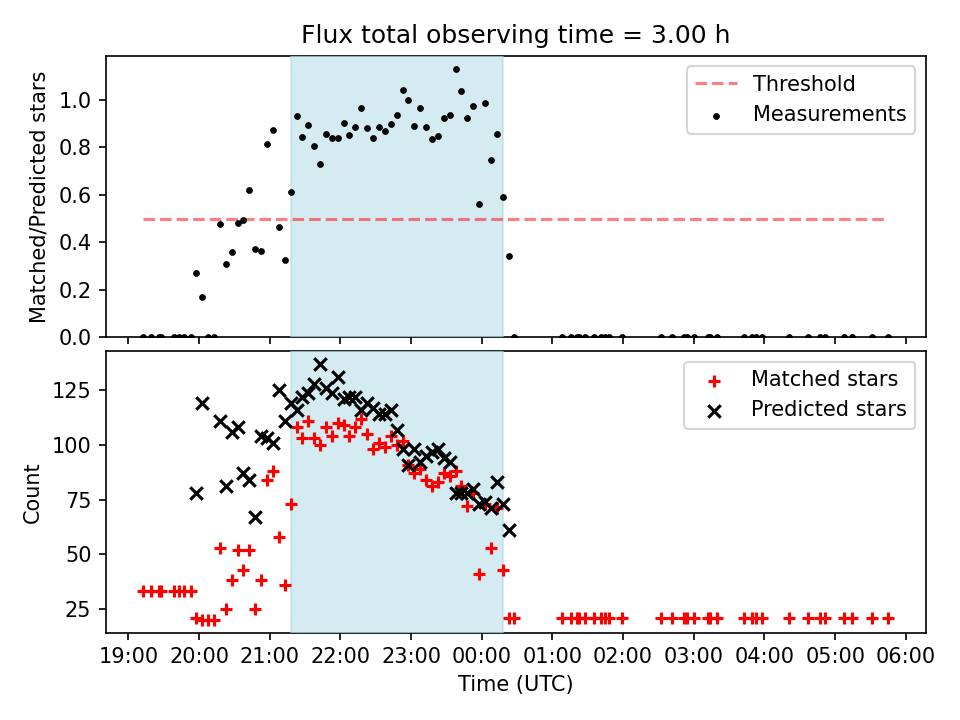 Flux total observing time = 3.00 h

Matched/Predicted stars

1.0
0.8
0.6
0.4
0.2
0.0

Threshold
Measurements

Count

125
100
75
50
25

Matched stars
Predicted stars

19:00 20:00 21:00 22:00 23:00 00:00 01:00 02:00 03:00 04:00 05:00 06:00

Time (UTC)